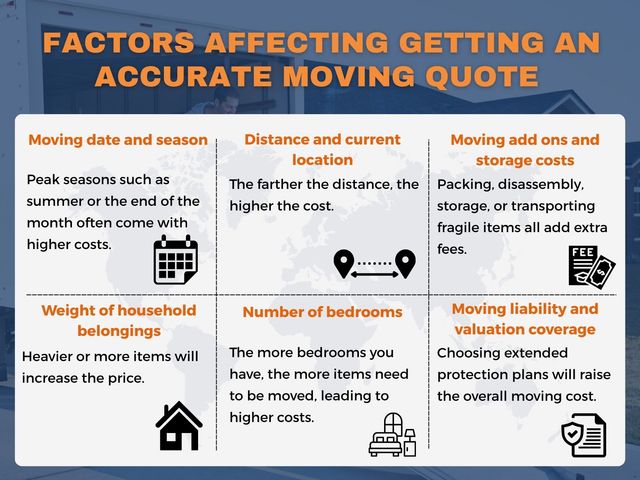 FACTORS AFFECTING GETTING AN ACCURATE MOVING QUOTE

Moving date and season

Peak seasons such as summer or the end of the month often come with higher costs.

Distance and current location

The farther the distance, the higher the cost.

Moving add ons and storage costs

Packing, disassembly, storage, or transporting fragile items all add extra fees.

FEE

Weight of household belongings

Heavier or more items will increase the price.

Number of bedrooms

The more bedrooms you have, the more items need to be moved, leading to higher costs.

Moving liability and valuation coverage

Choosing extended protection plans will raise the overall moving cost.